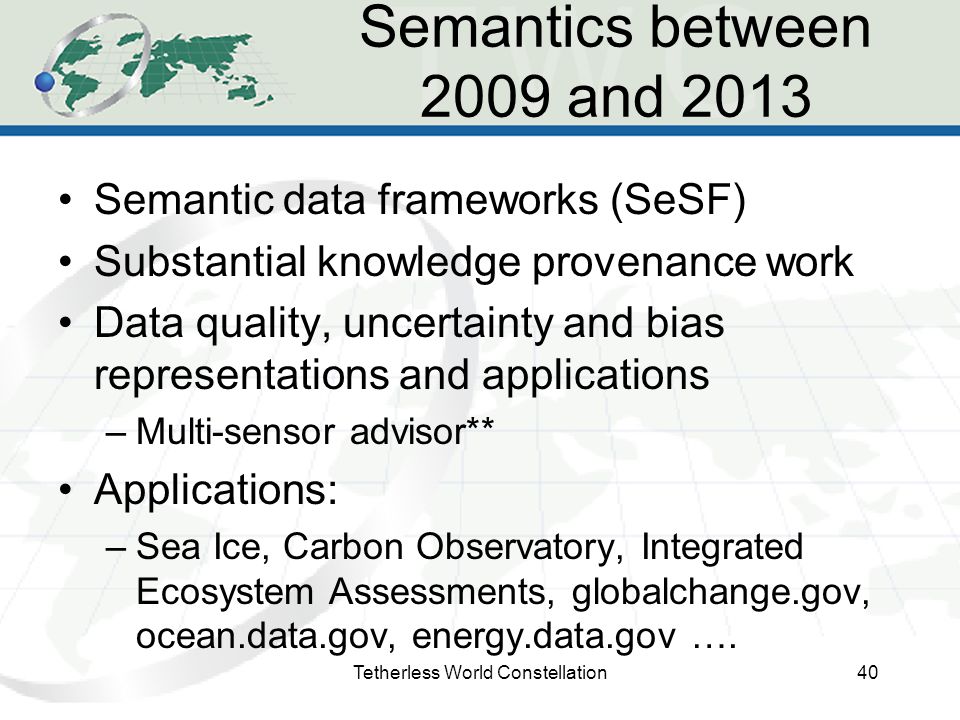 Semantics between 2009 and 2013

• Semantic data frameworks (SeSF)
• Substantial knowledge provenance work
• Data quality, uncertainty and bias representations and applications
– Multi-sensor advisor**
• Applications:
– Sea Ice, Carbon Observatory, Integrated Ecosystem Assessments, globalchange.gov, ocean.data.gov, energy.data.gov ….

Tetherless World Constellation
40